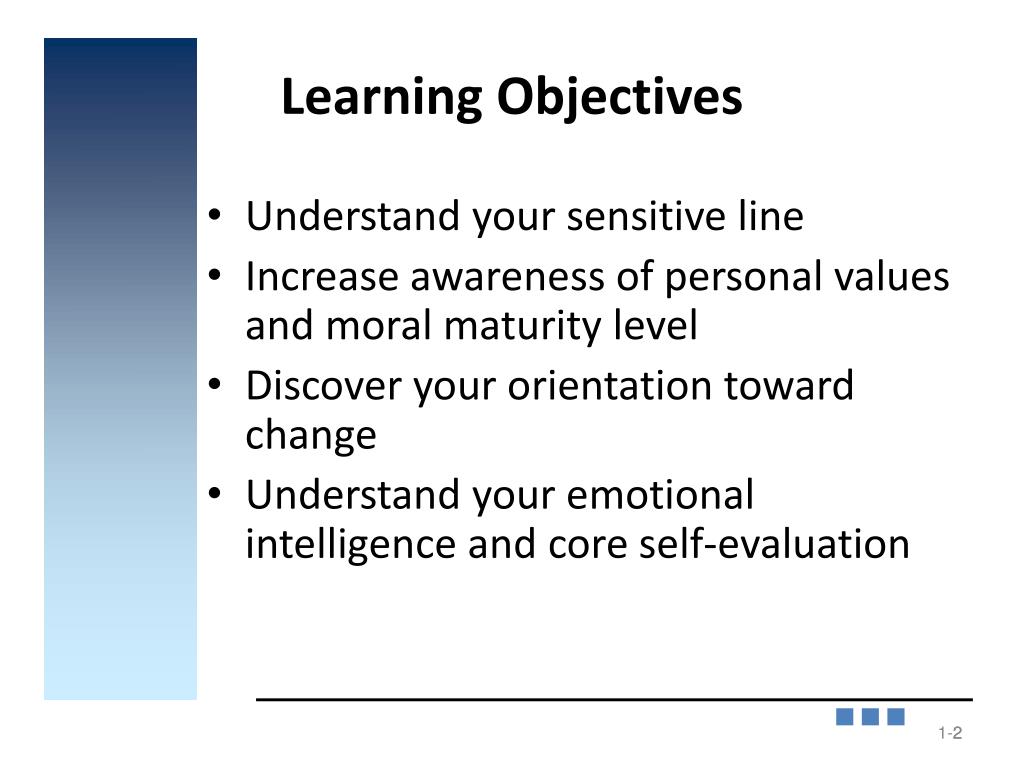 Learning Objectives

• Understand your sensitive line
• Increase awareness of personal values and moral maturity level
• Discover your orientation toward change
• Understand your emotional intelligence and core self-evaluation

1-2